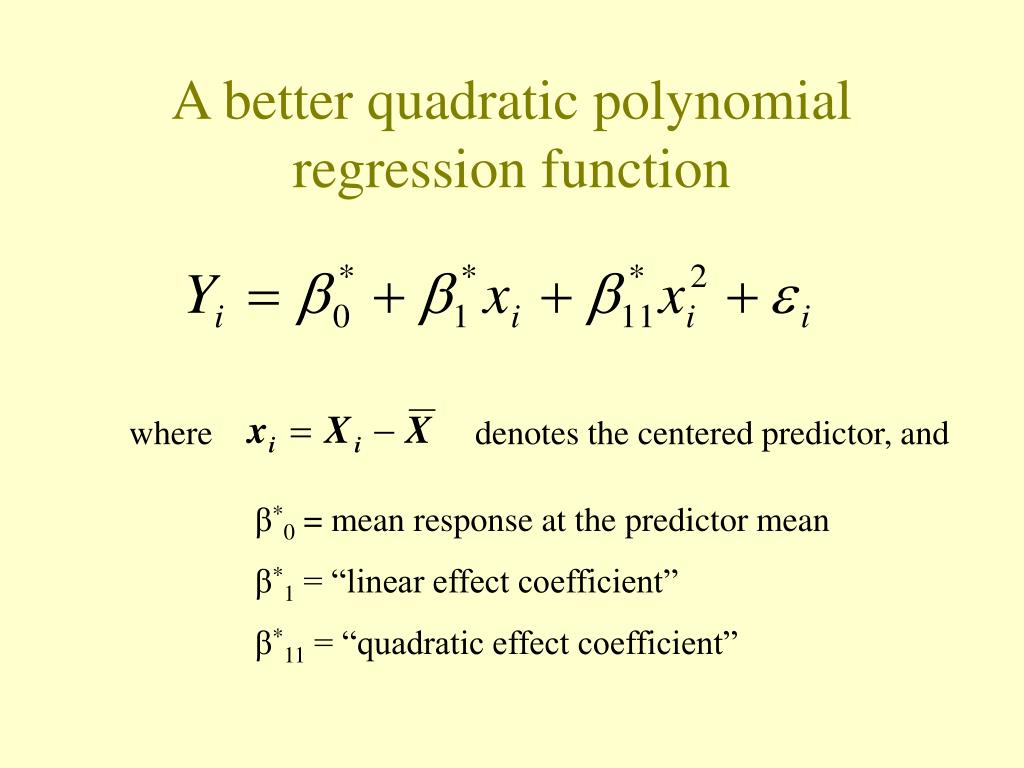 A better quadratic polynomial regression function

$Y_i = \beta_0^* + \beta_1^* x_i + \beta_{11}^* x_i^2 + \varepsilon_i$

where $x_i = X_i - \overline{X}$ denotes the centered predictor, and

$\beta^*_0$ = mean response at the predictor mean

$\beta^*_1$ = “linear effect coefficient”

$\beta^*_{11}$ = “quadratic effect coefficient”